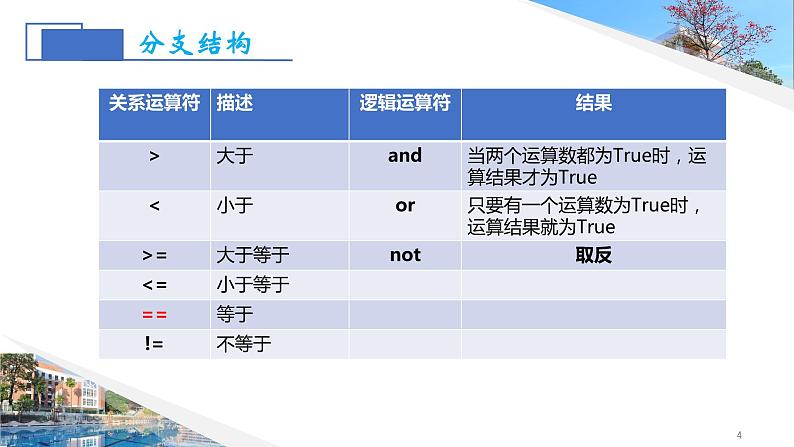 分支结构

| 关系运算符 | 描述 | 逻辑运算符 | 结果 |
|---|---|---|---|
| > | 大于 | and | 当两个运算数都为True时，运算结果才为True |
| < | 小于 | or | 只要有一个运算数为True时，运算结果就为True |
| >= | 大于等于 | not | 取反 |
| <= | 小于等于 | | |
| == | 等于 | | |
| != | 不等于 | | |

4